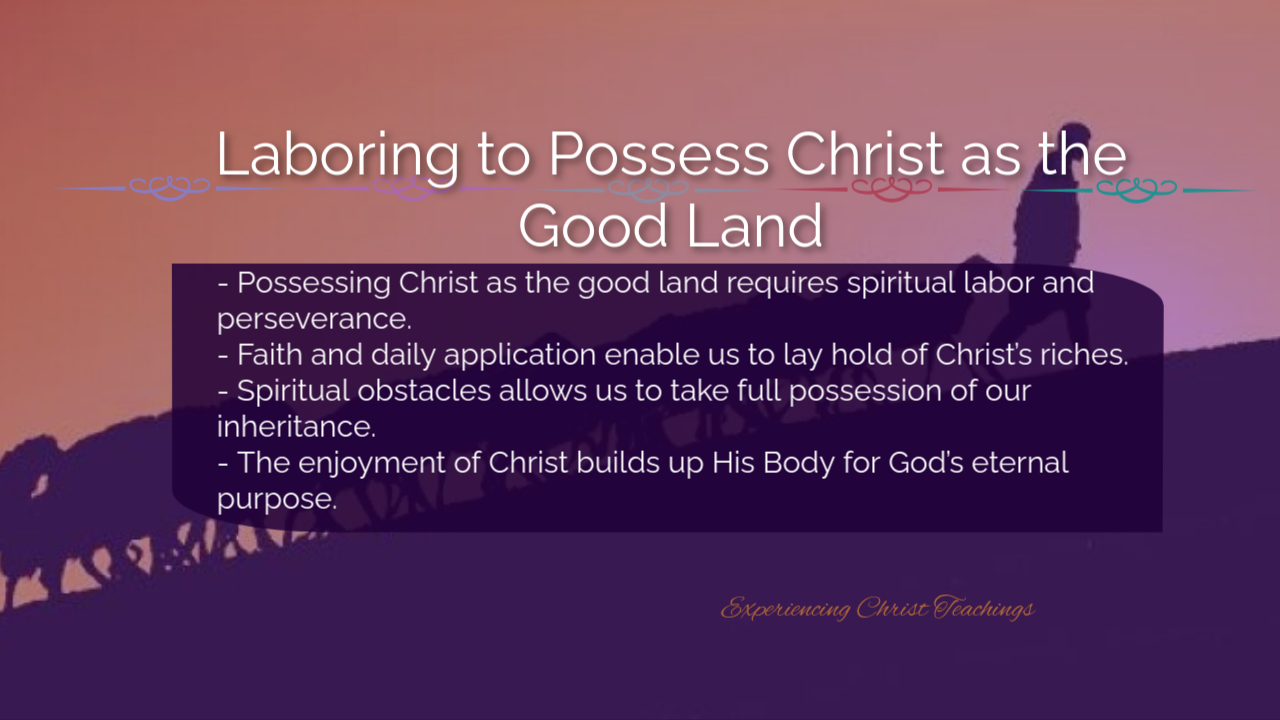 Laboring to Possess Christ as the Good Land

- Possessing Christ as the good land requires spiritual labor and perseverance.
- Faith and daily application enable us to lay hold of Christ's riches.
- Spiritual obstacles allows us to take full possession of our inheritance.
- The enjoyment of Christ builds up His Body for God's eternal purpose.

Experiencing Christ Teachings